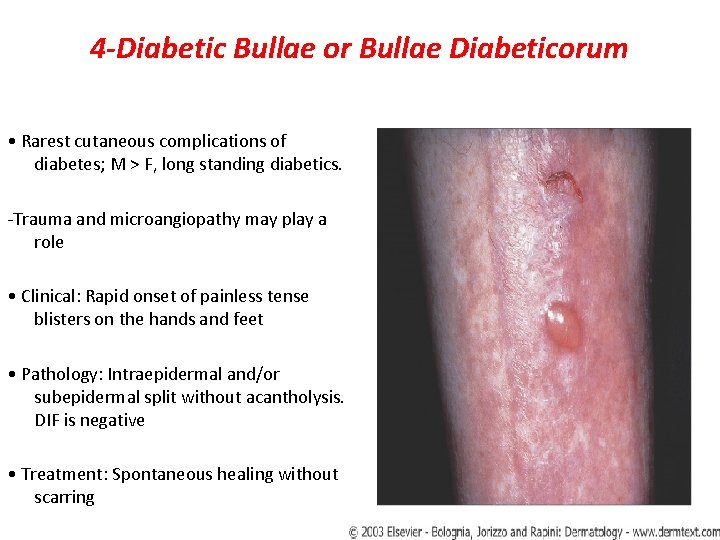 4-Diabetic Bullae or Bullae Diabeticorum

• Rarest cutaneous complications of diabetes; M > F, long standing diabetics.

-Trauma and microangiopathy may play a role

• Clinical: Rapid onset of painless tense blisters on the hands and feet

• Pathology: Intraepidermal and/or subepidermal split without acantholysis. DIF is negative

• Treatment: Spontaneous healing without scarring

© 2003 Elsevier - Bolognia, Jorizzo and Rapini: Dermatology - www.dermtext.com